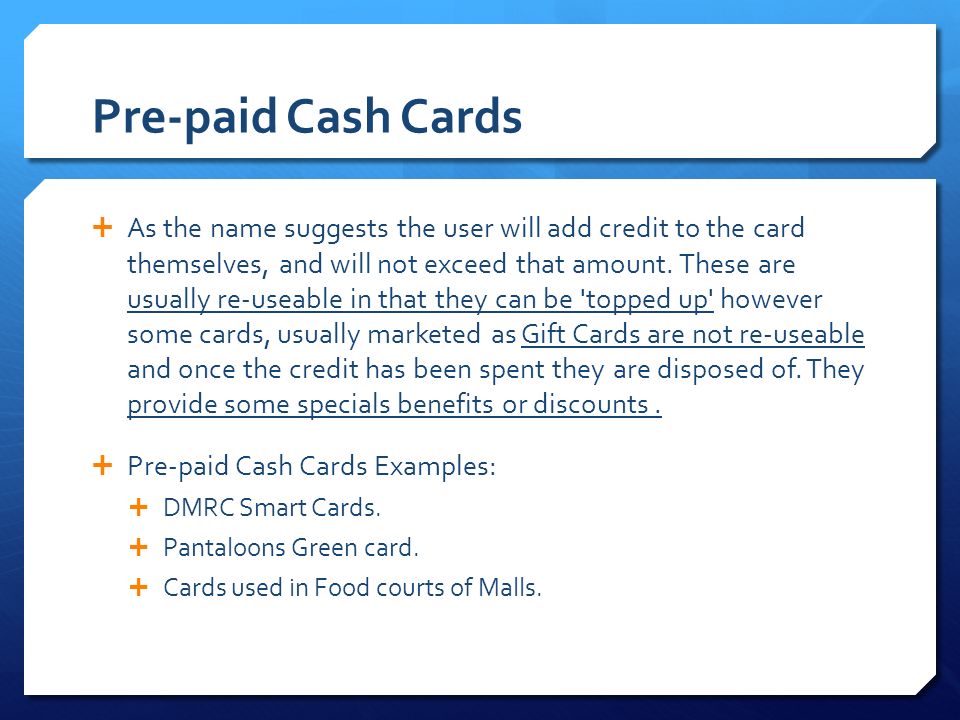 Pre-paid Cash Cards

+ As the name suggests the user will add credit to the card themselves, and will not exceed that amount. These are usually re-useable in that they can be 'topped up' however some cards, usually marketed as Gift Cards are not re-useable and once the credit has been spent they are disposed of. They provide some specials benefits or discounts .

+ Pre-paid Cash Cards Examples:
+ DMRC Smart Cards.
+ Pantaloons Green card.
+ Cards used in Food courts of Malls.